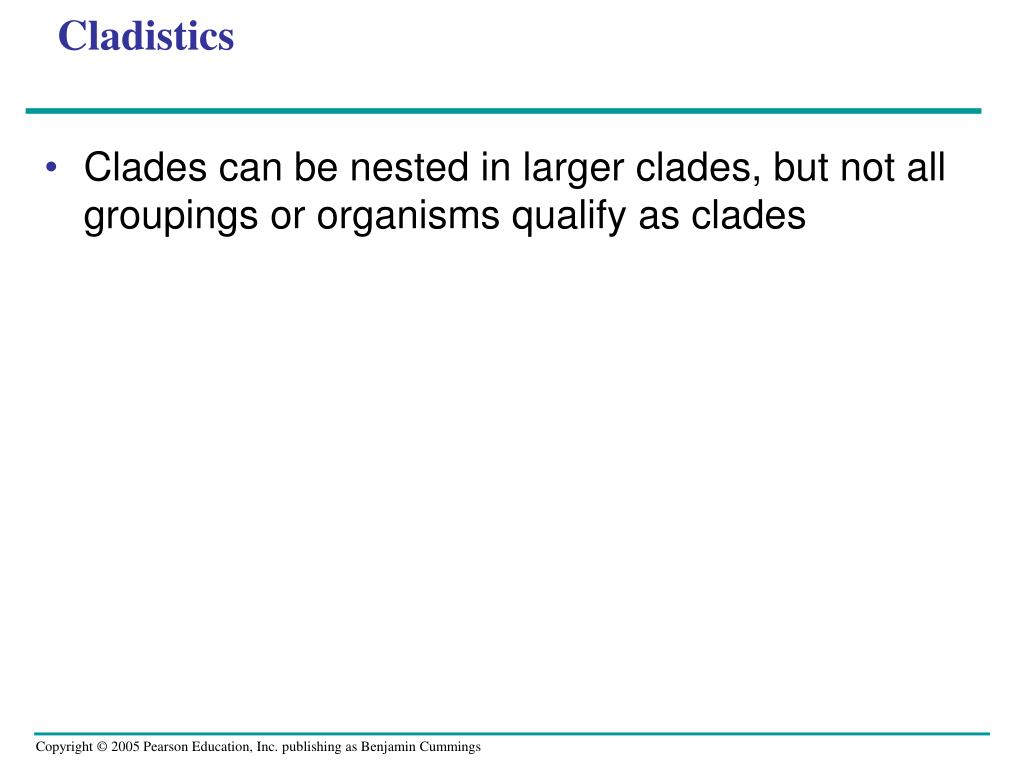 Cladistics

• Clades can be nested in larger clades, but not all groupings or organisms qualify as clades

Copyright © 2005 Pearson Education, Inc. publishing as Benjamin Cummings